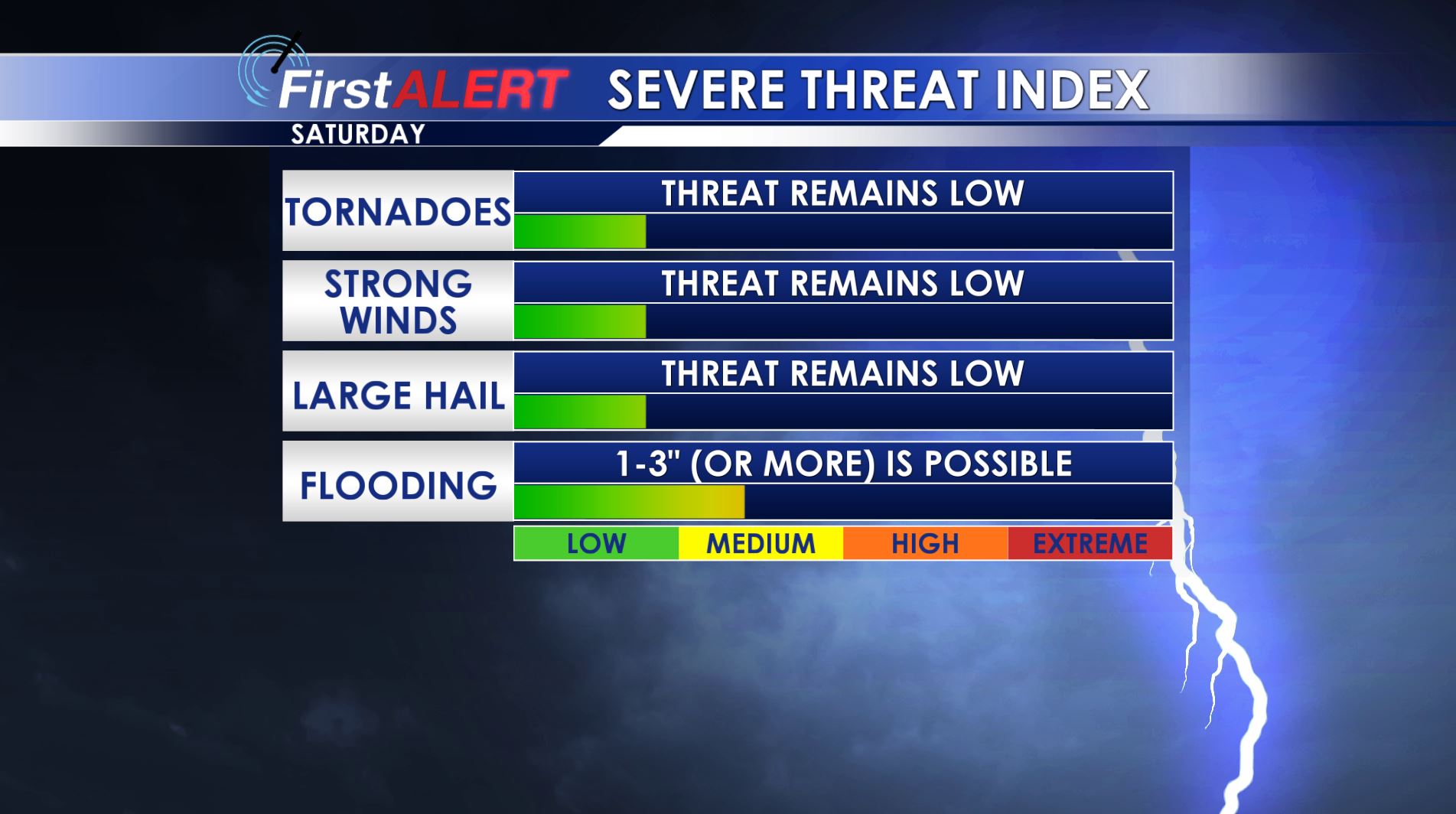 FirstALERT SEVERE THREAT INDEX

SATURDAY

TORNADOES
THREAT REMAINS LOW

STRONG WINDS
THREAT REMAINS LOW

LARGE HAIL
THREAT REMAINS LOW

FLOODING
1-3" (OR MORE) IS POSSIBLE

LOW MEDIUM HIGH EXTREME